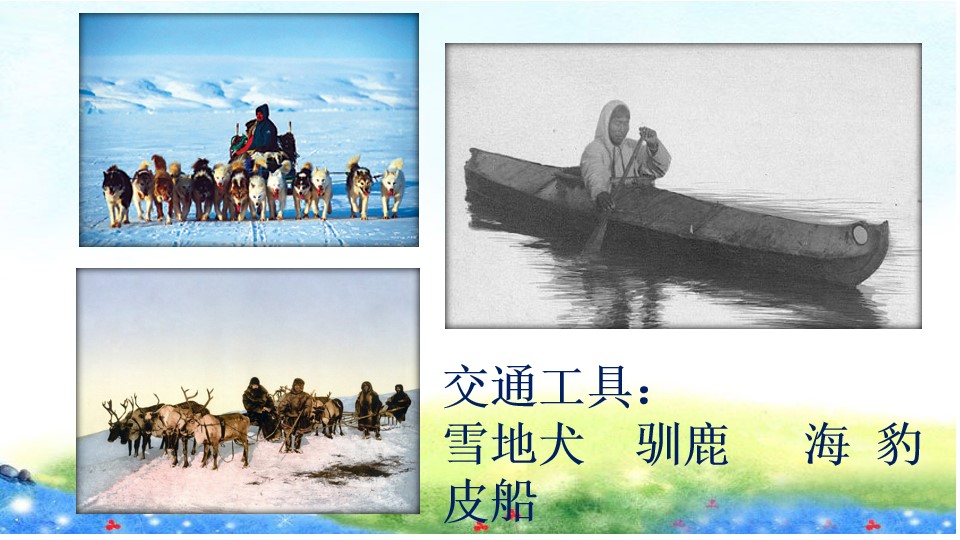 交通工具：
雪地犬　驯鹿　海豹皮船